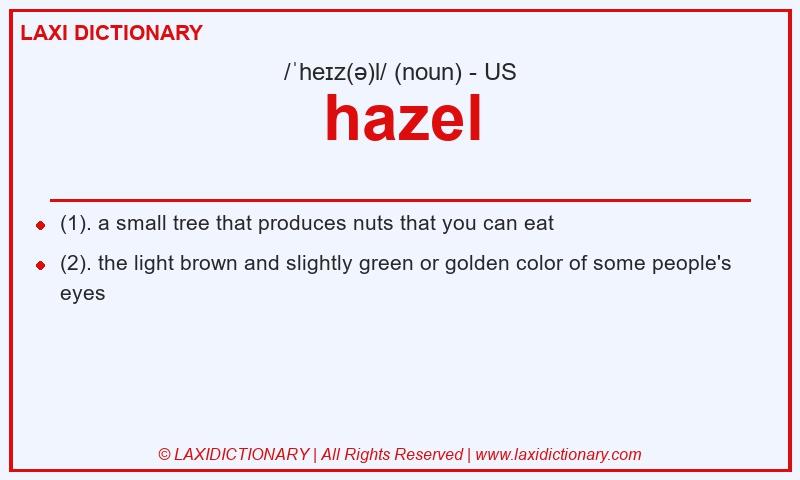 LAXI DICTIONARY

/ˈheɪz(ə)l/ (noun) - US

hazel

- (1). a small tree that produces nuts that you can eat
- (2). the light brown and slightly green or golden color of some people's eyes

© LAXIDICTIONARY | All Rights Reserved | www.laxidictionary.com